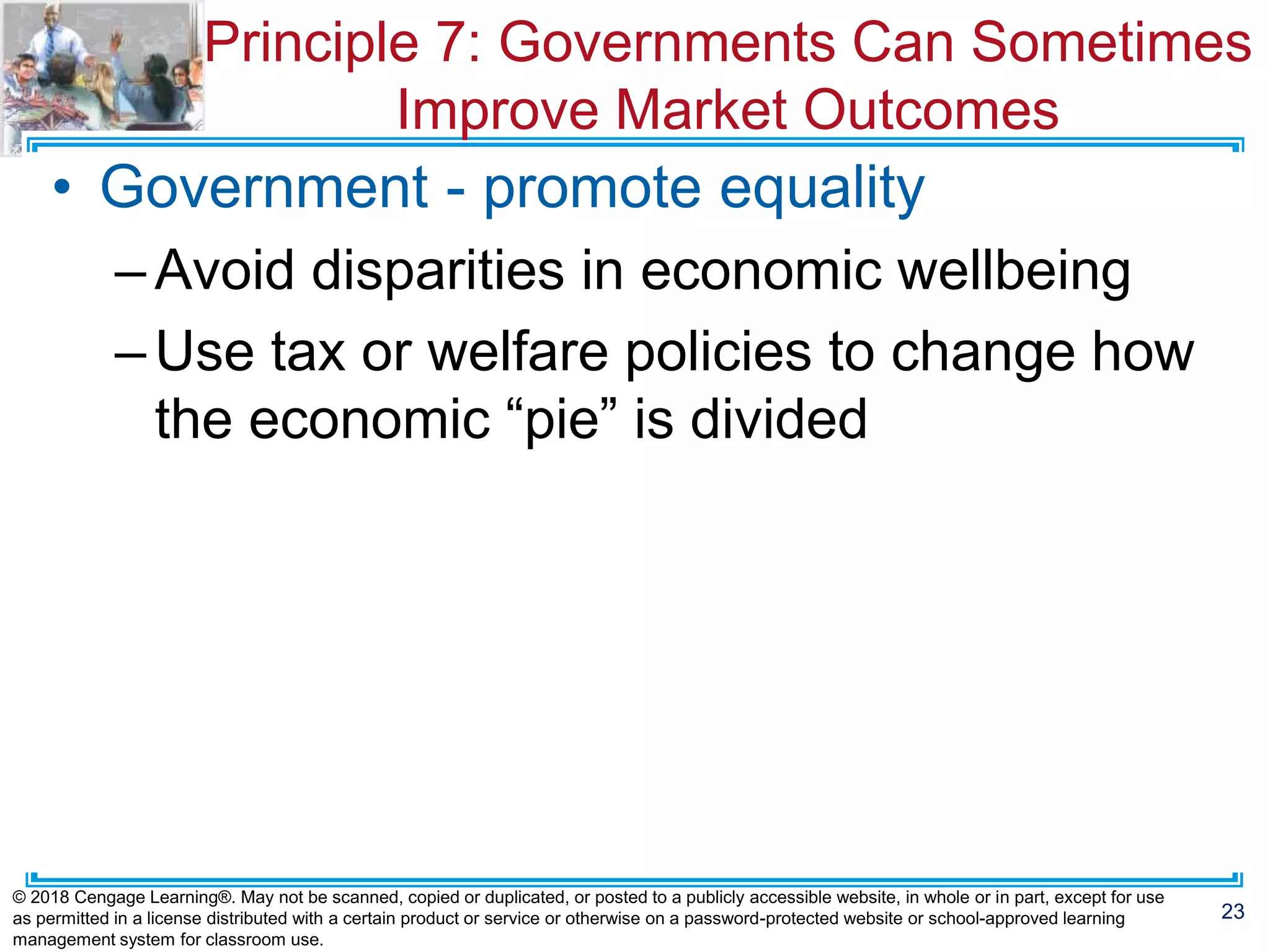 Principle 7: Governments Can Sometimes Improve Market Outcomes

• Government - promote equality

– Avoid disparities in economic wellbeing

– Use tax or welfare policies to change how the economic “pie” is divided

© 2018 Cengage Learning®. May not be scanned, copied or duplicated, or posted to a publicly accessible website, in whole or in part, except for use as permitted in a license distributed with a certain product or service or otherwise on a password-protected website or school-approved learning management system for classroom use.

23